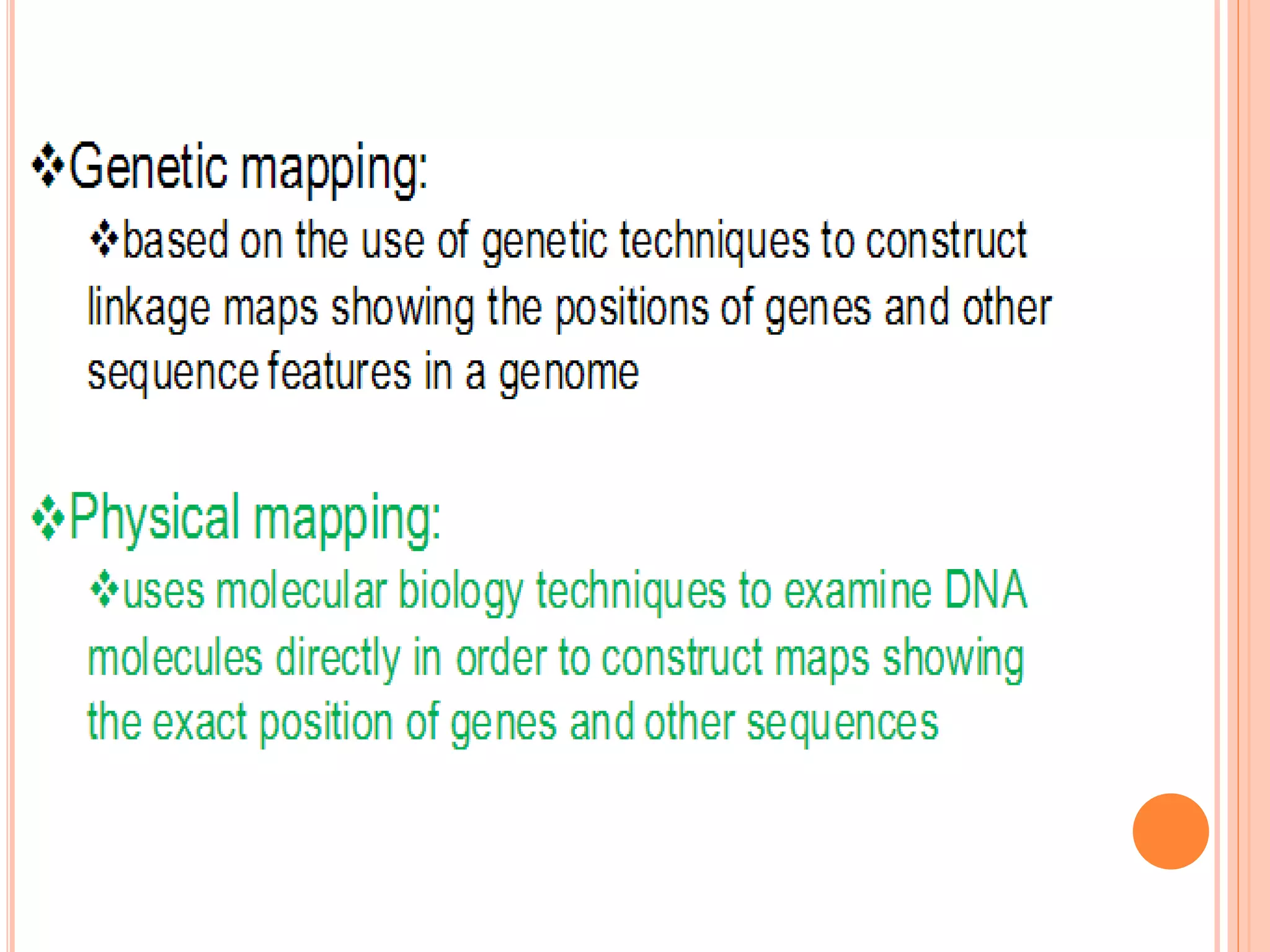 ❖Genetic mapping:

❖based on the use of genetic techniques to construct linkage maps showing the positions of genes and other sequence features in a genome

❖Physical mapping:

❖uses molecular biology techniques to examine DNA molecules directly in order to construct maps showing the exact position of genes and other sequences